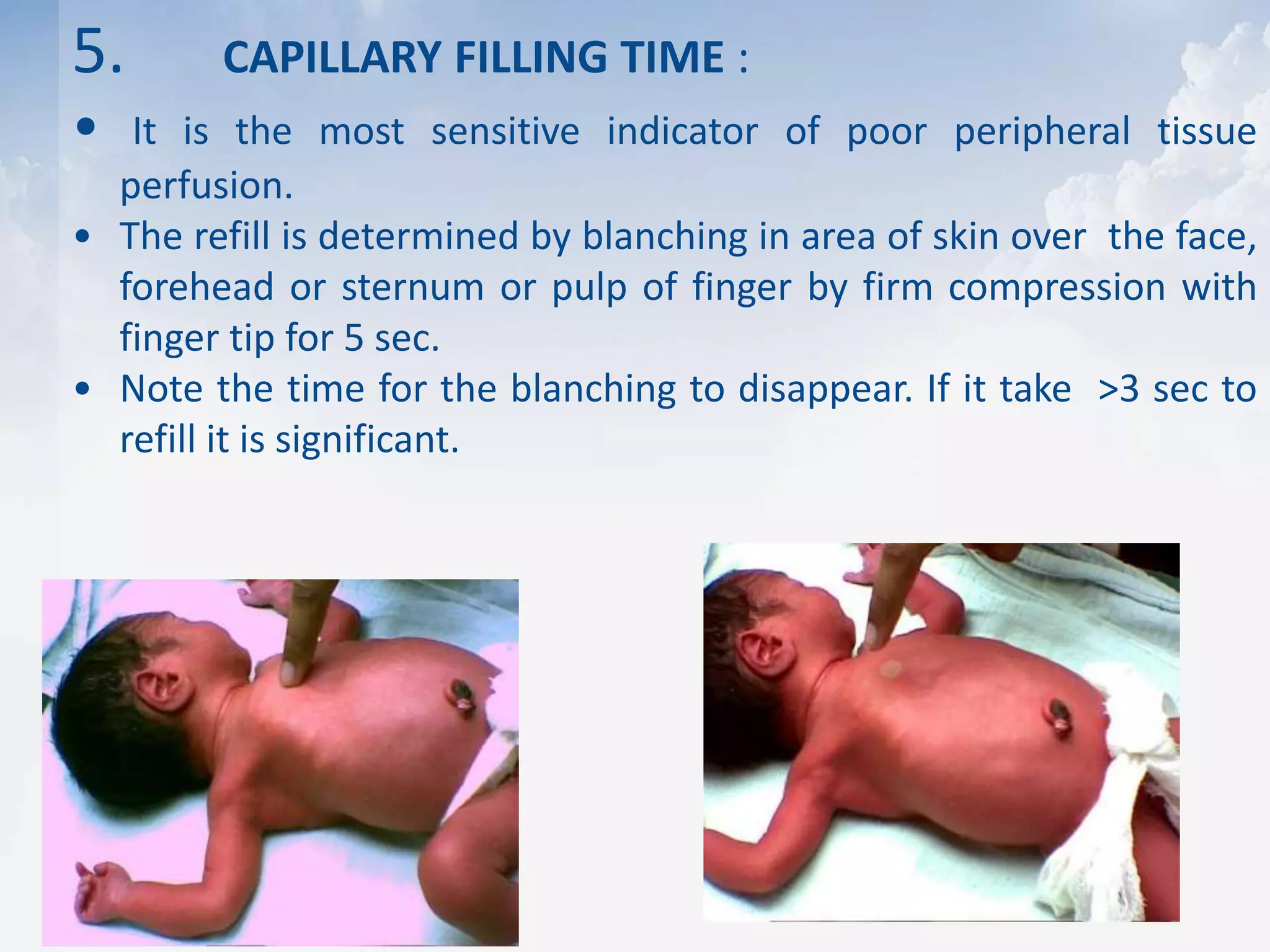 5. CAPILLARY FILLING TIME :

• It is the most sensitive indicator of poor peripheral tissue perfusion.

• The refill is determined by blanching in area of skin over the face, forehead or sternum or pulp of finger by firm compression with finger tip for 5 sec.

• Note the time for the blanching to disappear. If it take >3 sec to refill it is significant.